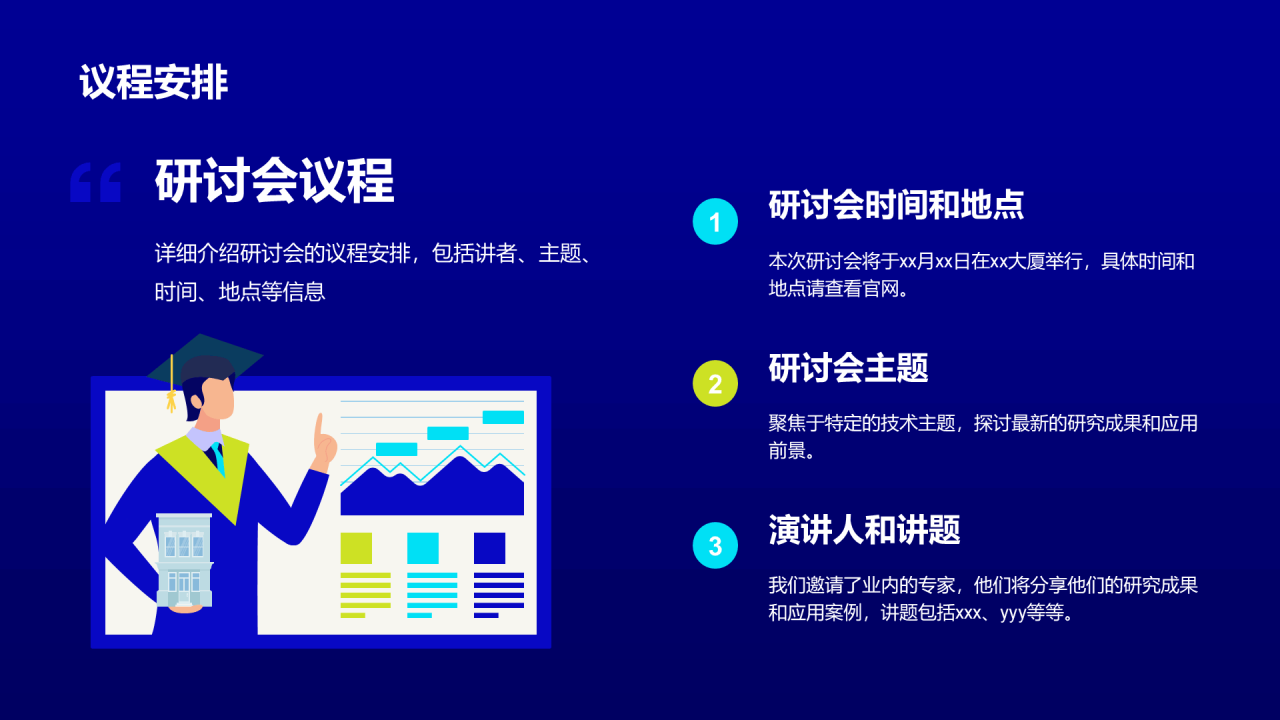 议程安排

研讨会议程

详细介绍研讨会的议程安排，包括讲者、主题、时间、地点等信息

1
研讨会时间和地点
本次研讨会将于xx月xx日在xx大厦举行，具体时间和地点请查看官网。

2
研讨会主题
聚焦于特定的技术主题，探讨最新的研究成果和应用前景。

3
演讲人和讲题
我们邀请了业内的专家，他们将分享他们的研究成果和应用案例，讲题包括xxx、yyy等等。